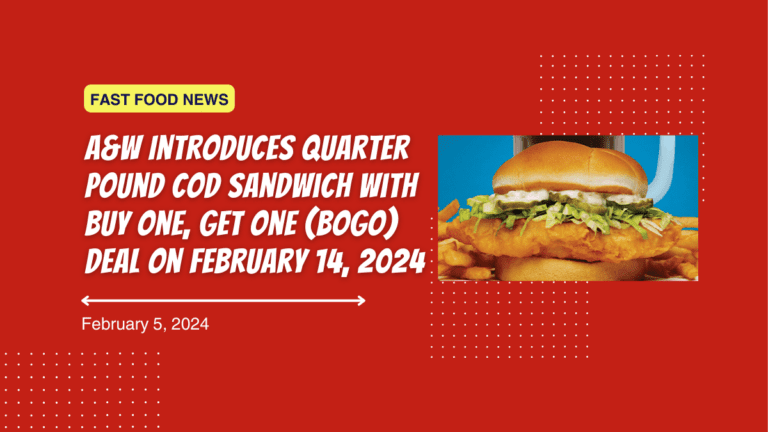 FAST FOOD NEWS

A&W INTRODUCES QUARTER POUND COD SANDWICH WITH BUY ONE, GET ONE (BOGO) DEAL ON FEBRUARY 14, 2024

February 5, 2024